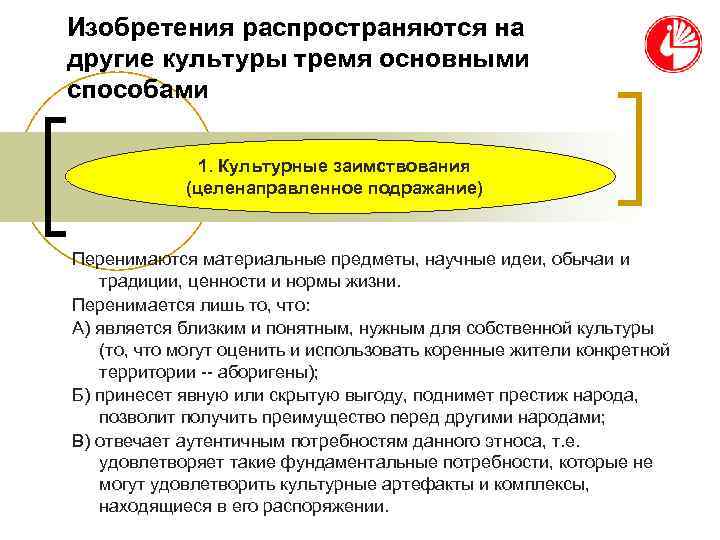 Изобретения распространяются на другие культуры тремя основными способами

1. Культурные заимствования (целенаправленное подражание)

Перенимаются материальные предметы, научные идеи, обычаи и традиции, ценности и нормы жизни.

Перенимается лишь то, что:

А) является близким и понятным, нужным для собственной культуры (то, что могут оценить и использовать коренные жители конкретной территории -- аборигены);

Б) принесет явную или скрытую выгоду, поднимет престиж народа, позволит получить преимущество перед другими народами;

В) отвечает аутентичным потребностям данного этноса, т.е. удовлетворяет такие фундаментальные потребности, которые не могут удовлетворить культурные артефакты и комплексы, находящиеся в его распоряжении.